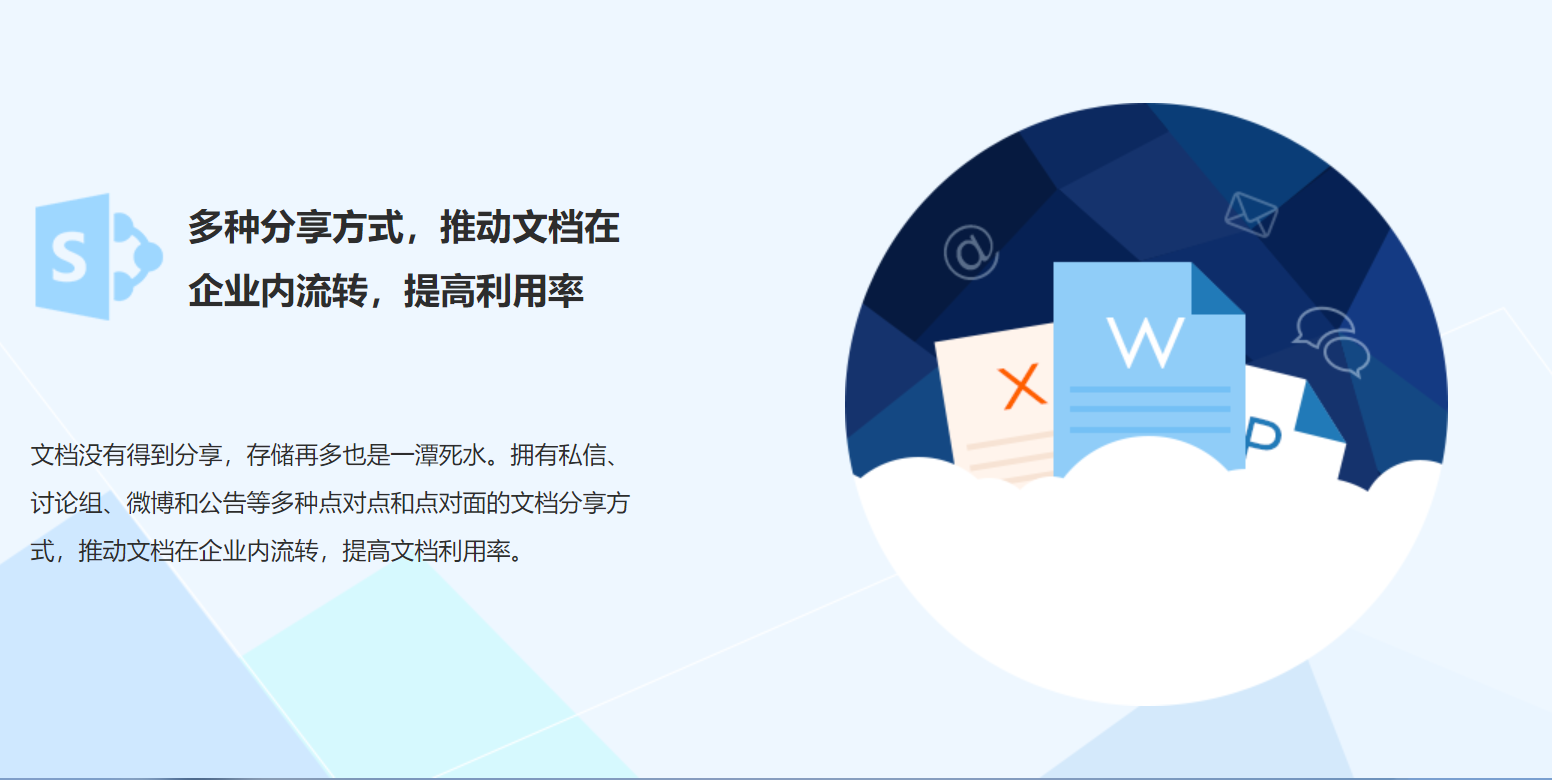 S

多种分享方式，推动文档在企业内流转，提高利用率

文档没有得到分享，存储再多也是一潭死水。拥有私信、讨论组、微博和公告等多种点对点和点对面的文档分享方式，推动文档在企业内流转，提高文档利用率。

@

X

W

P